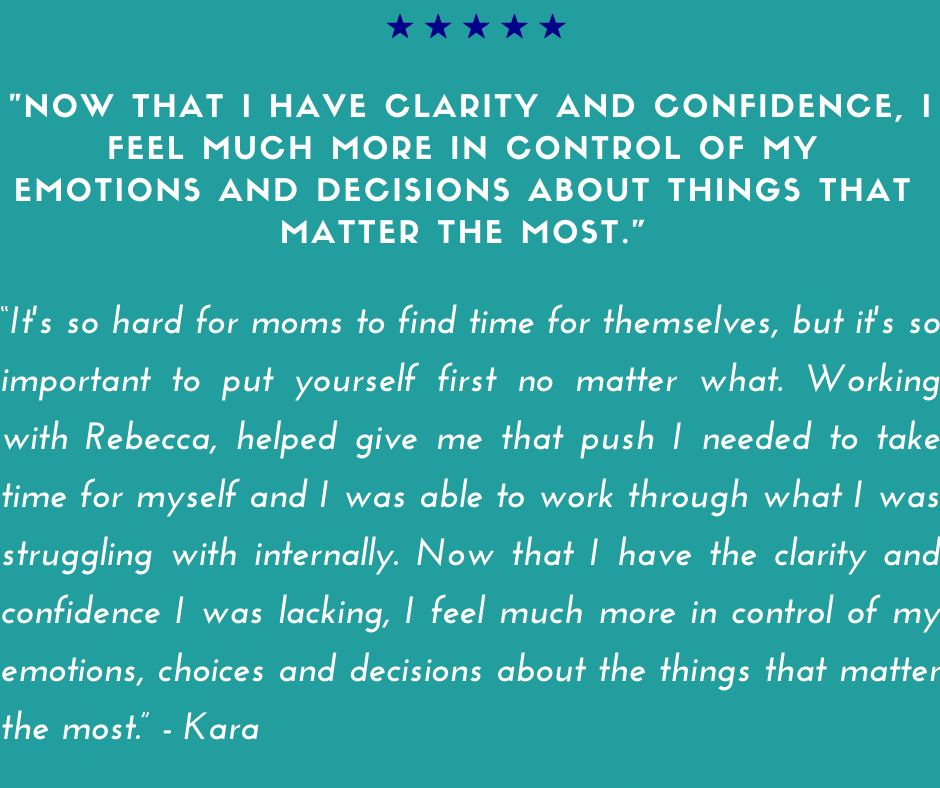 ★★★★★

"NOW THAT I HAVE CLARITY AND CONFIDENCE, I FEEL MUCH MORE IN CONTROL OF MY EMOTIONS AND DECISIONS ABOUT THINGS THAT MATTER THE MOST."

"It's so hard for moms to find time for themselves, but it's so important to put yourself first no matter what. Working with Rebecca, helped give me that push I needed to take time for myself and I was able to work through what I was struggling with internally. Now that I have the clarity and confidence I was lacking, I feel much more in control of my emotions, choices and decisions about the things that matter the most." - Kara